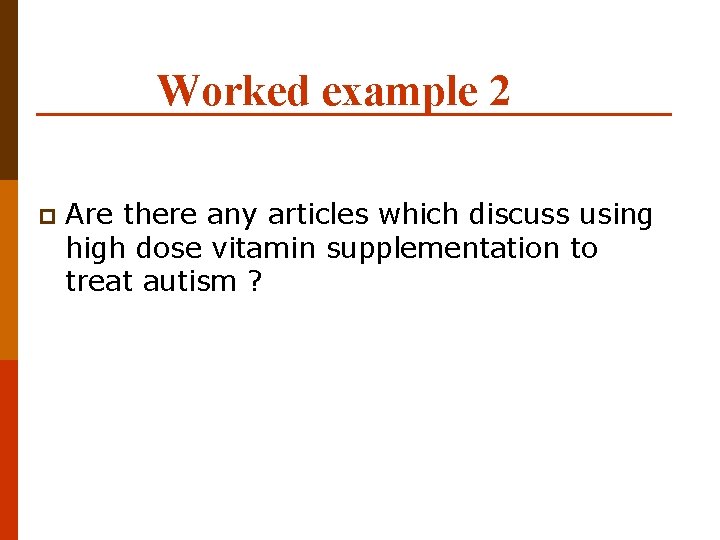 Worked example 2

Are there any articles which discuss using high dose vitamin supplementation to treat autism ?